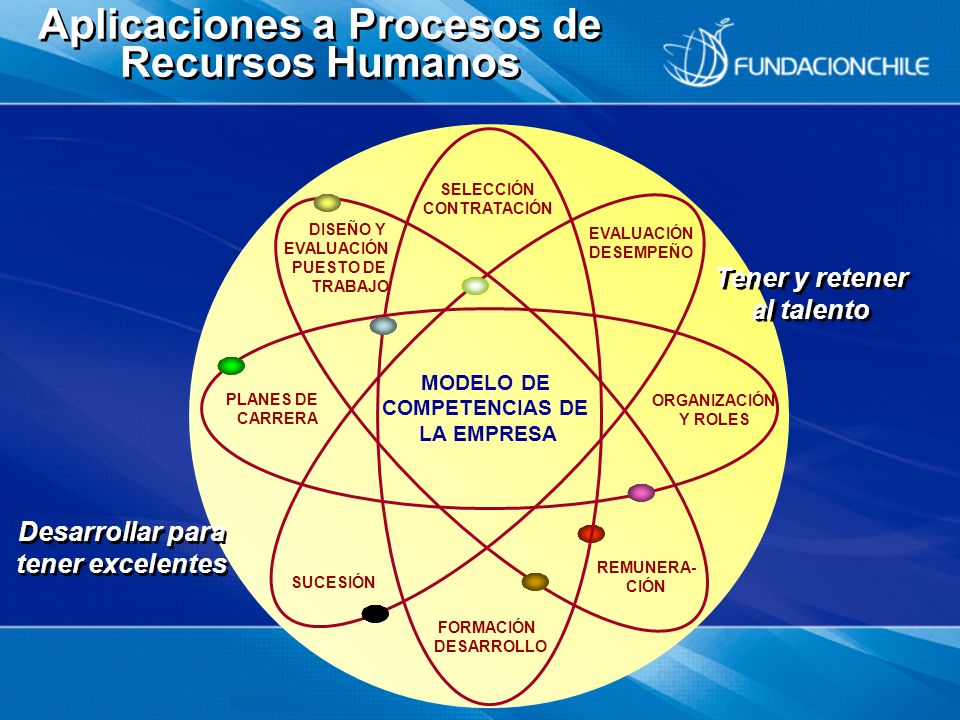 Aplicaciones a Procesos de Recursos Humanos

FUNDACIONCHILE

SELECCIÓN CONTRATACIÓN

DISEÑO Y EVALUACIÓN PUESTO DE TRABAJO

EVALUACIÓN DESEMPEÑO

Tener y retener al talento

PLANES DE CARRERA

MODELO DE COMPETENCIAS DE LA EMPRESA

ORGANIZACIÓN Y ROLES

Desarrollar para tener excelentes

SUCESIÓN

REMUNERACIÓN

FORMACIÓN DESARROLLO